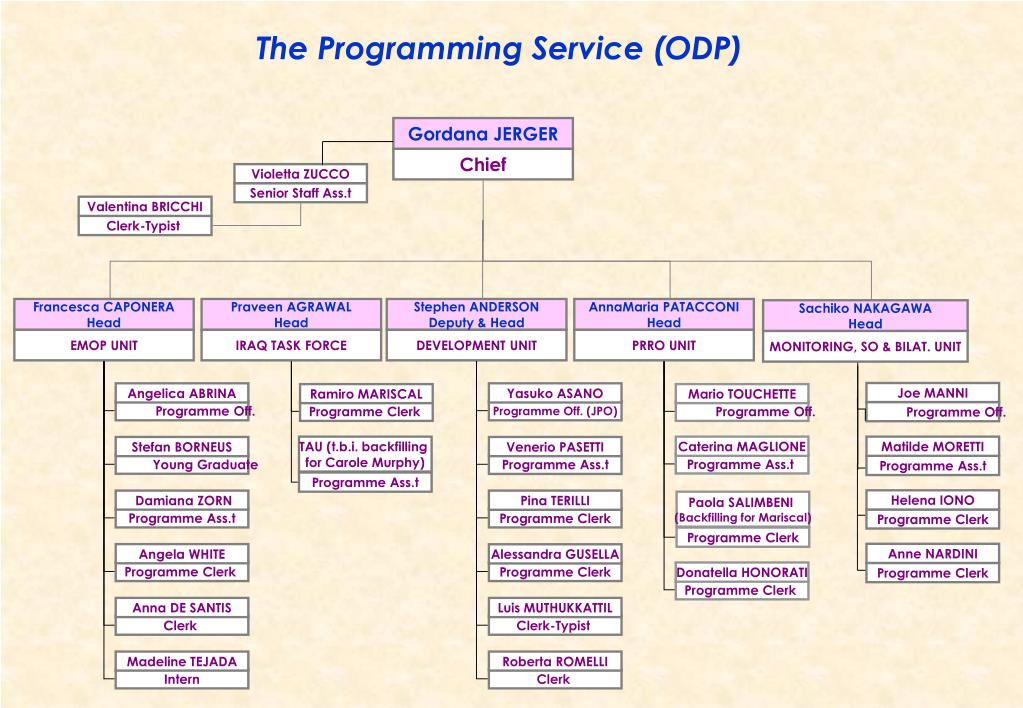 The Programming Service (ODP)

Gordana JERGER
Chief

Violetta ZUCCO
Senior Staff Ass.t

Valentina BRICCHI
Clerk-Typist

Francesca CAPONERA
Head
EMOP UNIT

Angelica ABRINA
Programme Off.

Stefan BORNEUS
Young Graduate

Damiana ZORN
Programme Ass.t

Angela WHITE
Programme Clerk

Anna DE SANTIS
Clerk

Madeline TEJADA
Intern

Praveen AGRAWAL
Head
IRAQ TASK FORCE

Ramiro MARISCAL
Programme Clerk

TAU (t.b.i. backfilling for Carole Murphy)
Programme Ass.t

Stephen ANDERSON
Deputy & Head
DEVELOPMENT UNIT

Yasuko ASANO
Programme Off. (JPO)

Venerio PASETTI
Programme Ass.t

Pina TERILLI
Programme Clerk

Alessandra GUSELLA
Programme Clerk

Luis MUTHUKKATTIL
Clerk-Typist

Roberta ROMELLI
Clerk

AnnaMaria PATACCONI
Head
PRRO UNIT

Mario TOUCHETTE
Programme Off.

Caterina MAGLIONE
Programme Ass.t

Paola SALIMBENI
(Backfilling for Mariscal)
Programme Clerk

Donatella HONORATI
Programme Clerk

Sachiko NAKAGAWA
Head
MONITORING, SO & BILAT. UNIT

Joe MANNI
Programme Off.

Matilde MORETTI
Programme Ass.t

Helena IONO
Programme Clerk

Anne NARDINI
Programme Clerk